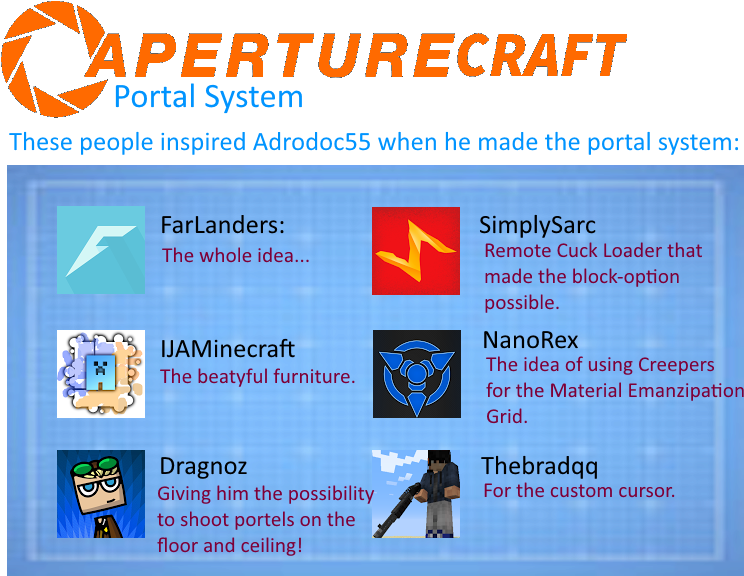 APERTURECRAFT
Portal System

These people inspired Adrodoc55 when he made the portal system:

FarLanders:
The whole idea...

IJAMinecraft
The beatyful furniture.

Dragnoz
Giving him the possibility to shoot portels on the floor and ceiling!

SimplySarc
Remote Cuck Loader that made the block-option possible.

NanoRex
The idea of using Creepers for the Material Emanzipation Grid.

Thebradqq
For the custom cursor.